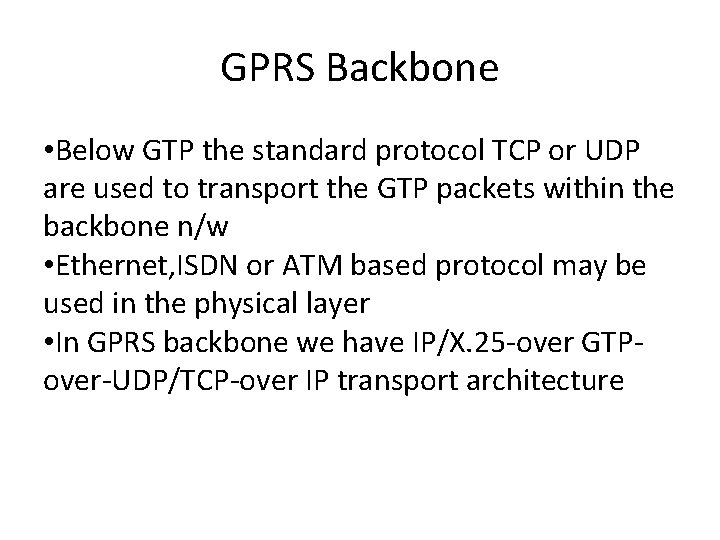 GPRS Backbone

•Below GTP the standard protocol TCP or UDP are used to transport the GTP packets within the backbone n/w
•Ethernet,ISDN or ATM based protocol may be used in the physical layer
•In GPRS backbone we have IP/X.25-over GTP-over-UDP/TCP-over IP transport architecture